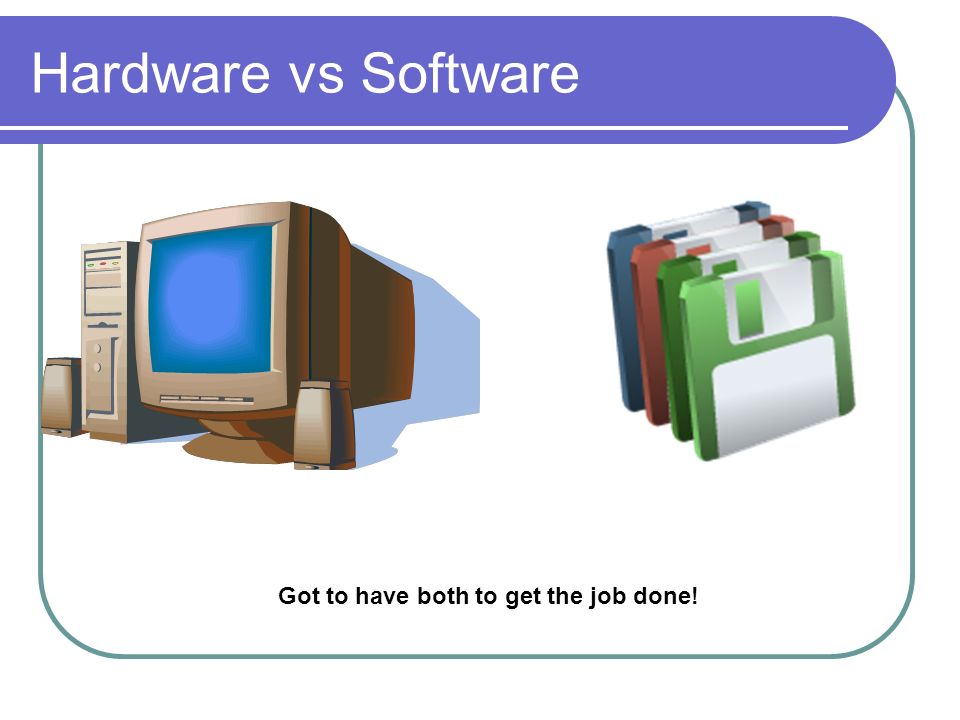 Hardware vs Software

Got to have both to get the job done!